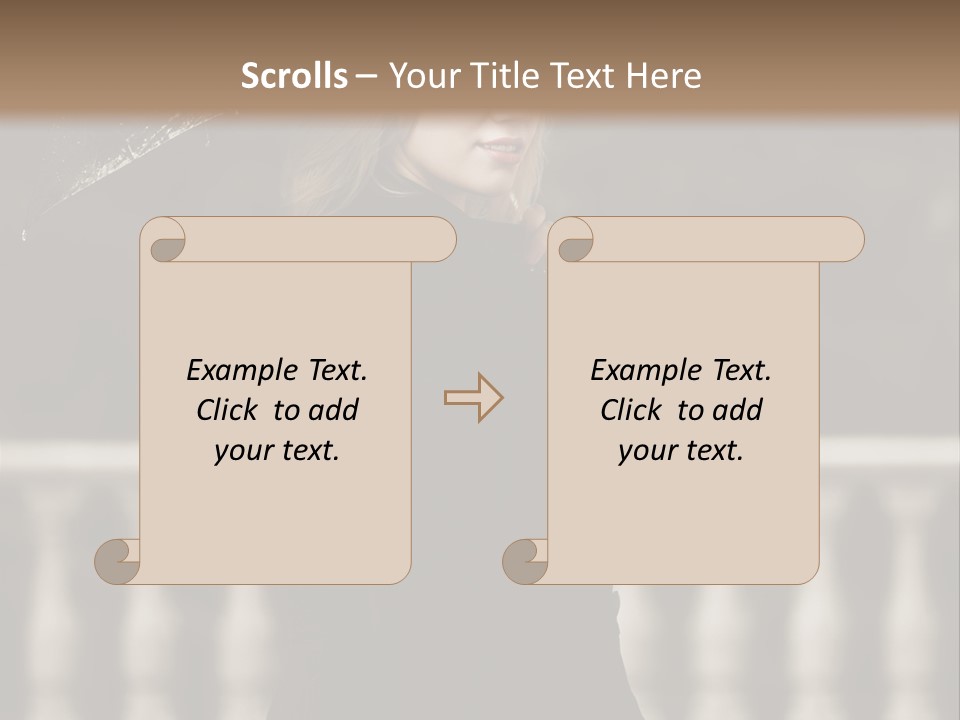 Scrolls – Your Title Text Here

Example Text. Click to add your text.

Example Text. Click to add your text.